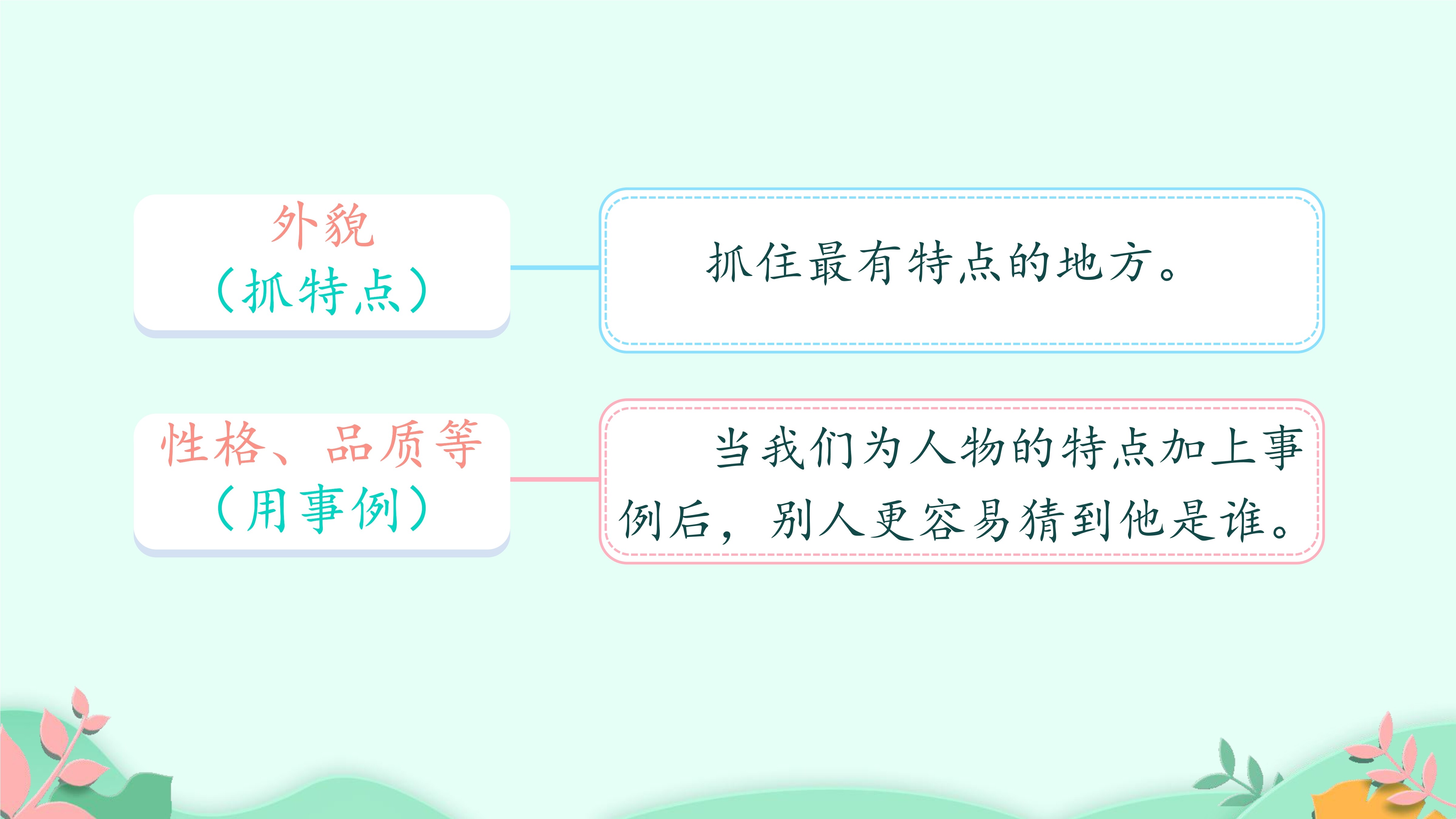 外貌
（抓特点）

抓住最有特点的地方。

性格、品质等
（用事例）

当我们为人物的特点加上事例后，别人更容易猜到他是谁。